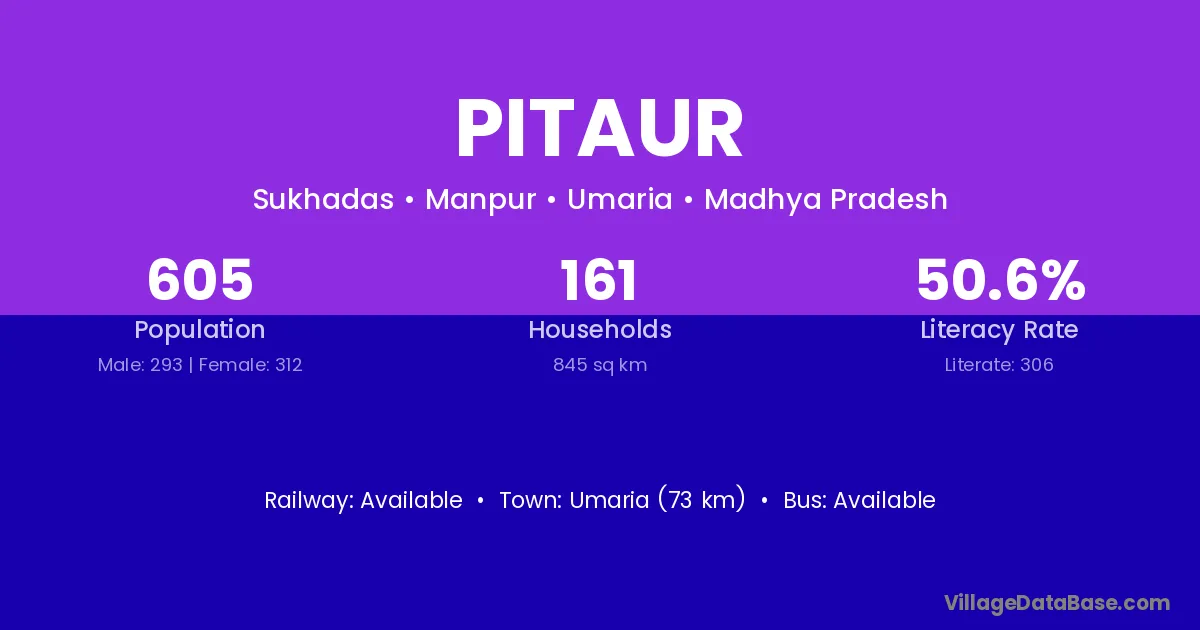 PITAUR

Sukhadas • Manpur • Umaria • Madhya Pradesh

605
Population
Male: 293 | Female: 312

161
Households
845 sq km

50.6%
Literacy Rate
Literate: 306

Railway: Available • Town: Umaria (73 km) • Bus: Available

VillageDataBase.com